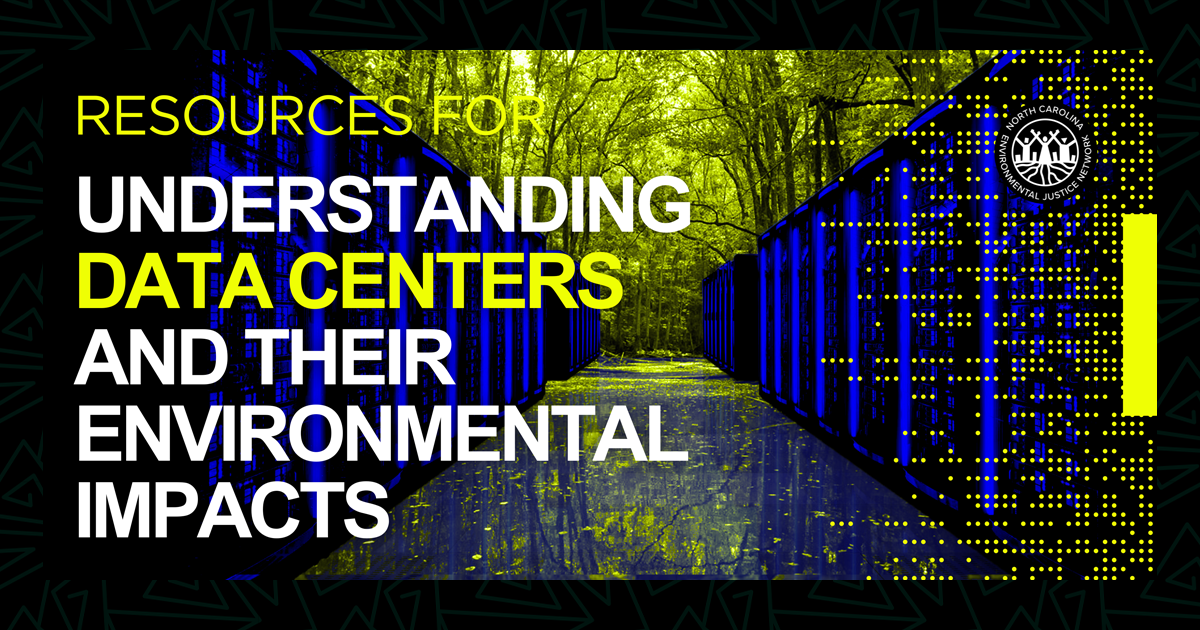 RESOURCES FOR
UNDERSTANDING DATA CENTERS AND THEIR ENVIRONMENTAL IMPACTS

NORTH CAROLINA ENVIRONMENTAL JUSTICE NETWORK